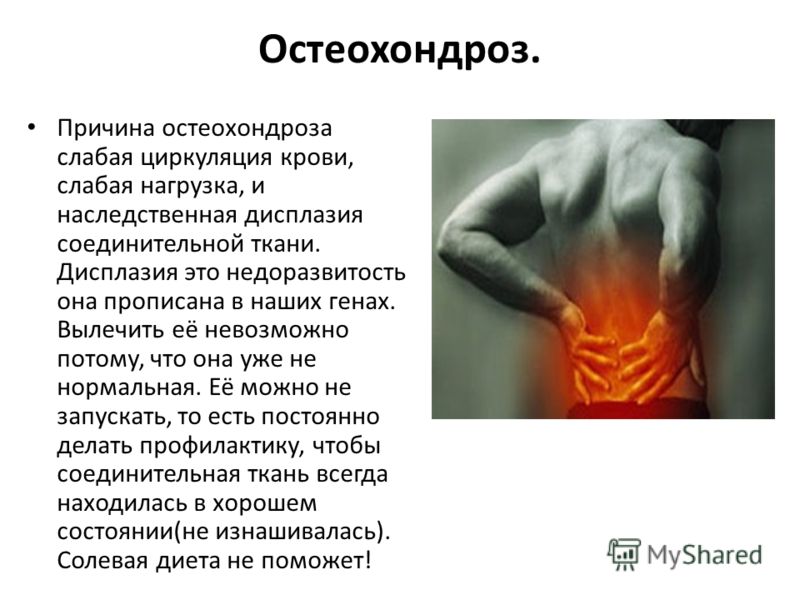 Остеохондроз.

• Причина остеохондроза слабая циркуляция крови, слабая нагрузка, и наследственная дисплазия соединительной ткани. Дисплазия это недоразвитость она прописана в наших генах. Вылечить её невозможно потому, что она уже не нормальная. Её можно не запускать, то есть постоянно делать профилактику, чтобы соединительная ткань всегда находилась в хорошем состоянии(не изнашивалась). Солевая диета не поможет!

MyShared